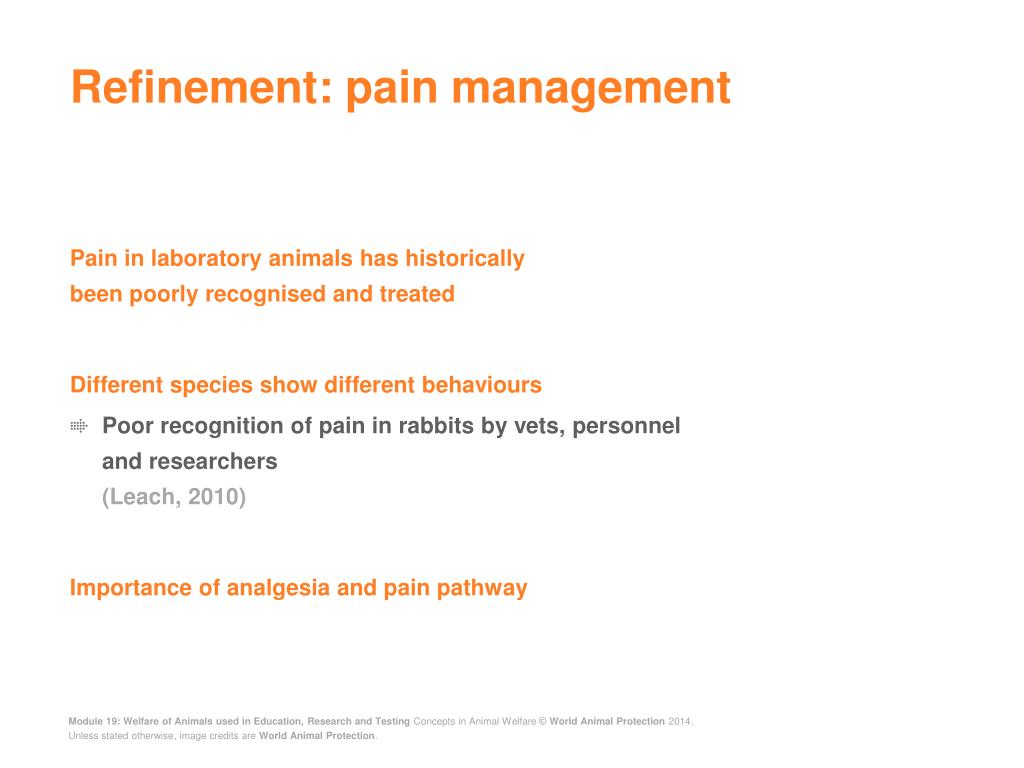 Refinement: pain management

Pain in laboratory animals has historically been poorly recognised and treated

Different species show different behaviours

Poor recognition of pain in rabbits by vets, personnel and researchers
(Leach, 2010)

Importance of analgesia and pain pathway

Module 19: Welfare of Animals used in Education, Research and Testing Concepts in Animal Welfare © World Animal Protection 2014.
Unless stated otherwise, image credits are World Animal Protection.